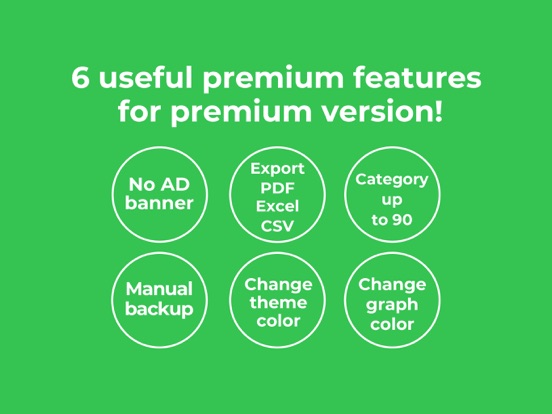 6 useful premium features for premium version!

No AD banner

Export PDF Excel CSV

Category up to 90

Manual backup

Change theme color

Change graph color